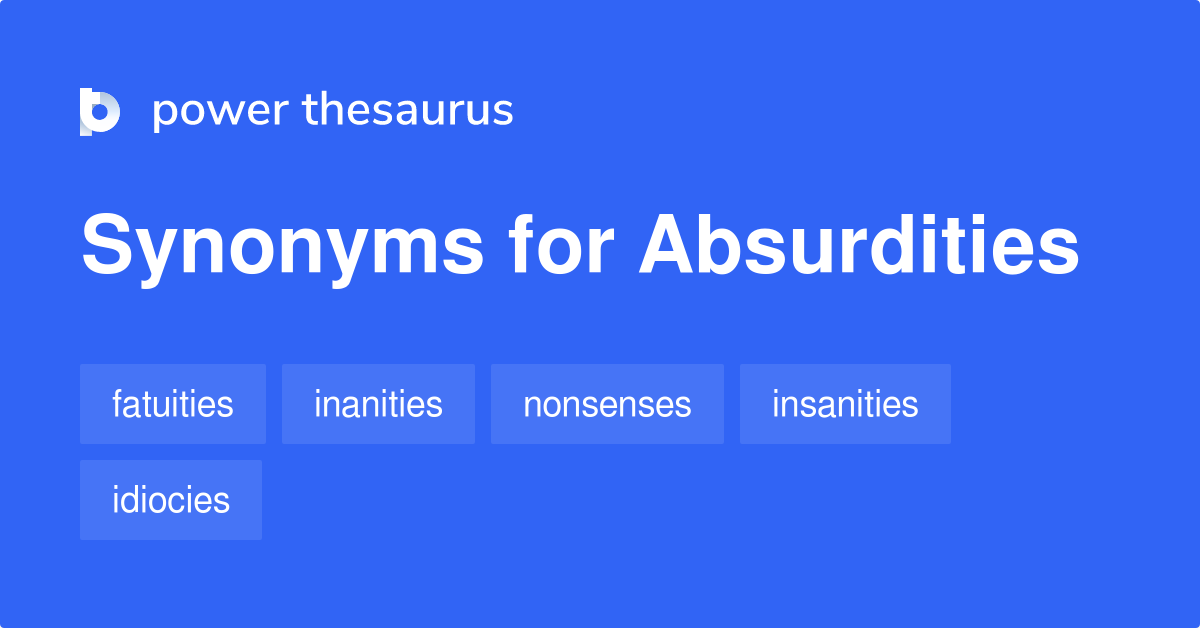 power thesaurus

Synonyms for Absurdities

fatuities
inanities
nonsenses
insanities
idiocies